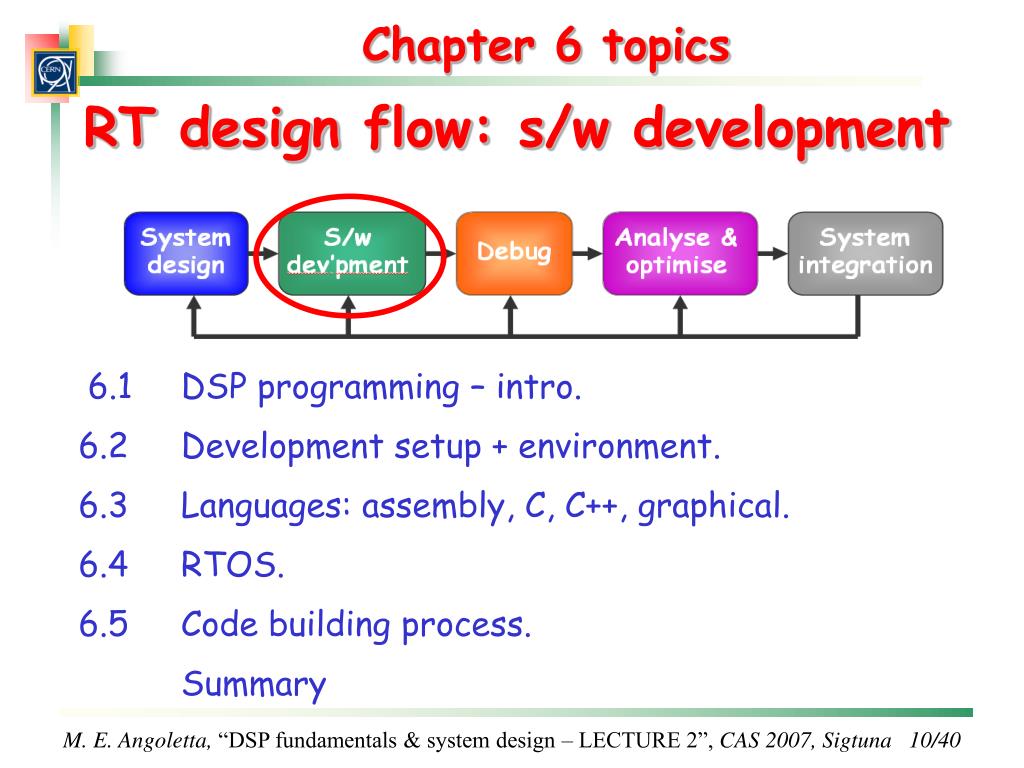 CERN

Chapter 6 topics

RT design flow: s/w development

System design

S/w dev'pment

Debug

Analyse & optimise

System integration

6.1 DSP programming – intro.

6.2 Development setup + environment.

6.3 Languages: assembly, C, C++, graphical.

6.4 RTOS.

6.5 Code building process.

Summary

M. E. Angoletta, "DSP fundamentals & system design – LECTURE 2", CAS 2007, Sigtuna 10/40